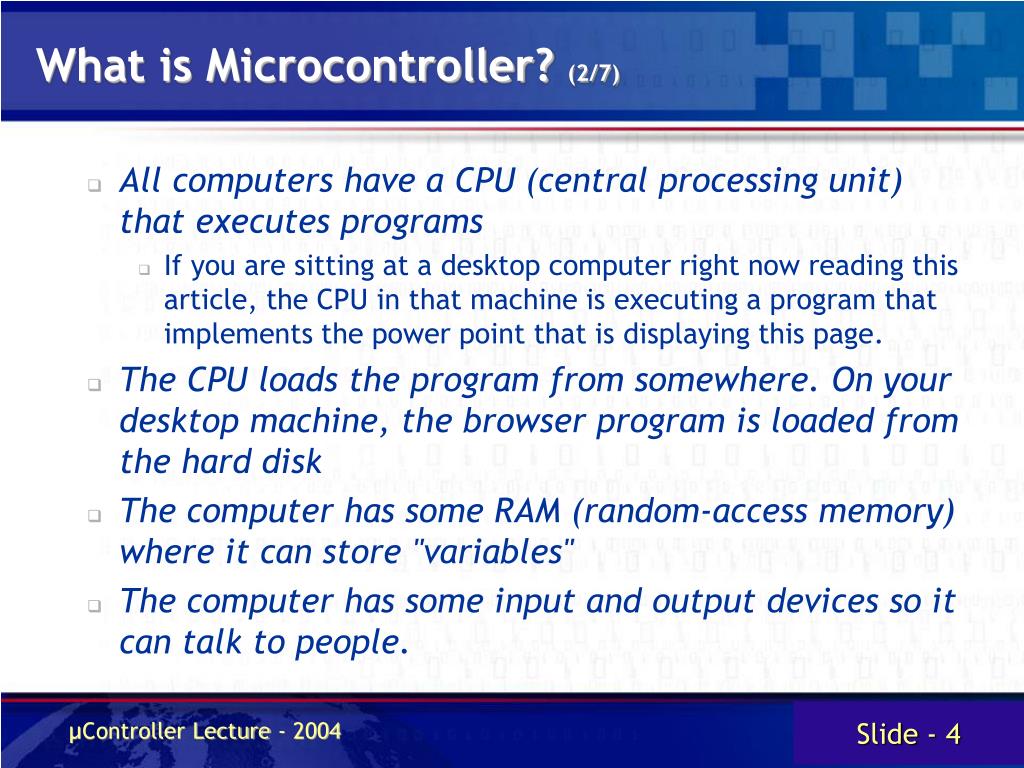 What is Microcontroller? (2/7)

All computers have a CPU (central processing unit) that executes programs

If you are sitting at a desktop computer right now reading this article, the CPU in that machine is executing a program that implements the power point that is displaying this page.

The CPU loads the program from somewhere. On your desktop machine, the browser program is loaded from the hard disk

The computer has some RAM (random-access memory) where it can store "variables"

The computer has some input and output devices so it can talk to people.

µController Lecture - 2004

Slide - 4